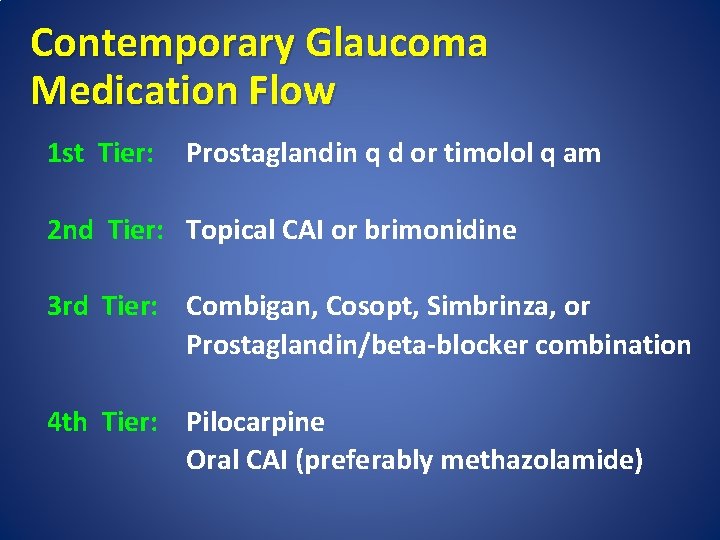 Contemporary Glaucoma Medication Flow

1st Tier: Prostaglandin q d or timolol q am

2nd Tier: Topical CAI or brimonidine

3rd Tier: Combigan, Cosopt, Simbrinza, or Prostaglandin/beta-blocker combination

4th Tier: Pilocarpine
Oral CAI (preferably methazolamide)